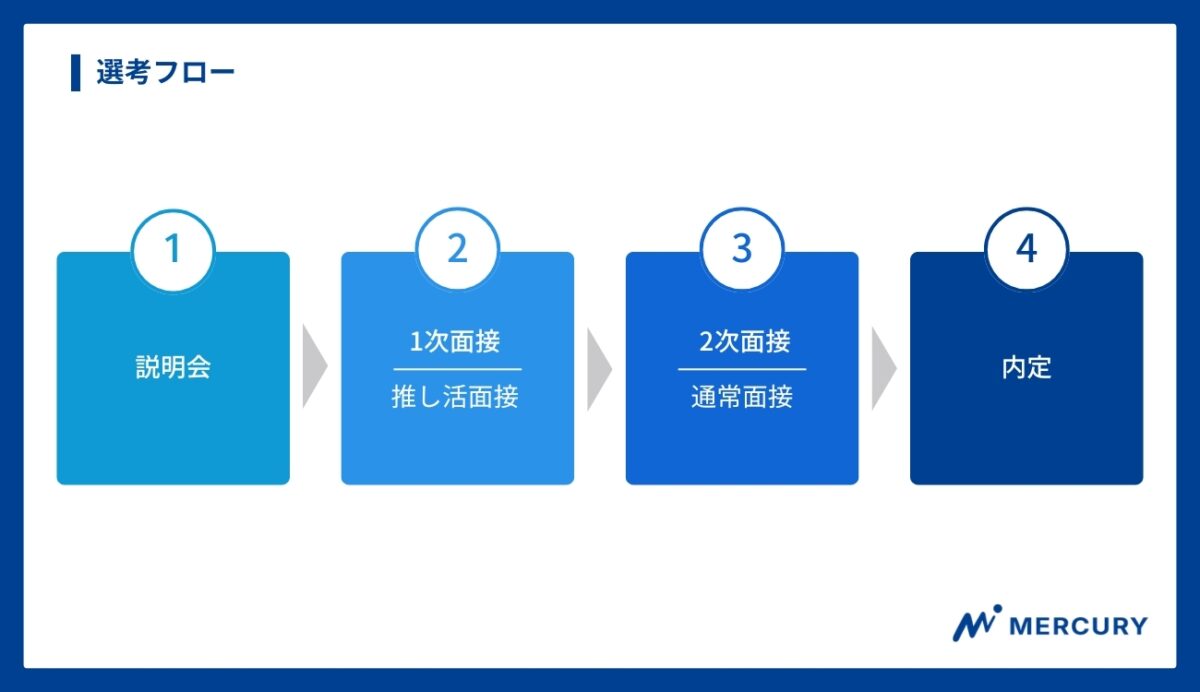 選考フロー

1

説明会

2

1次面接

推し活面接

3

2次面接

通常面接

4

内定

MERCURY